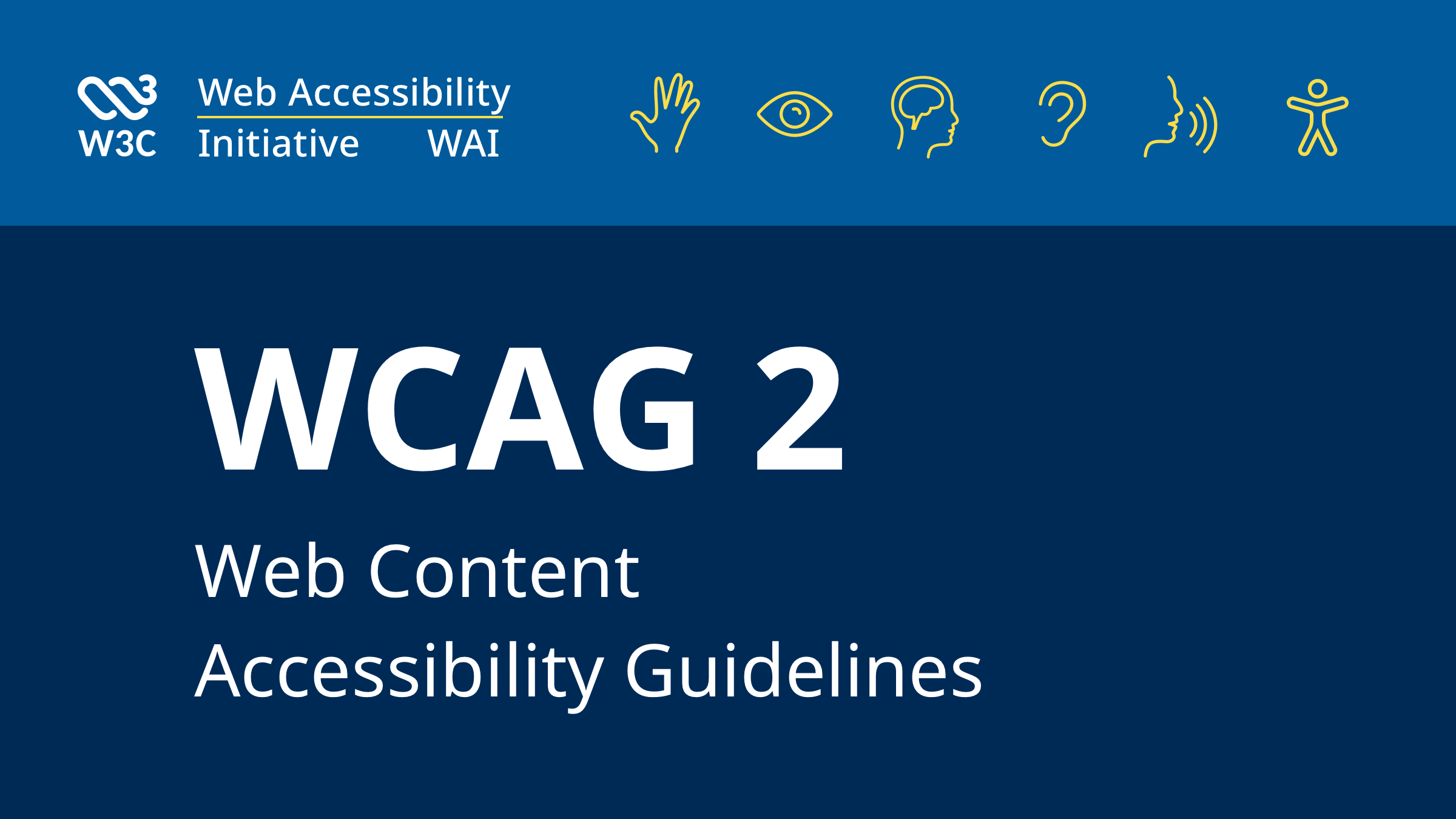 W3C

Web Accessibility Initiative WAI

WCAG 2

Web Content Accessibility Guidelines